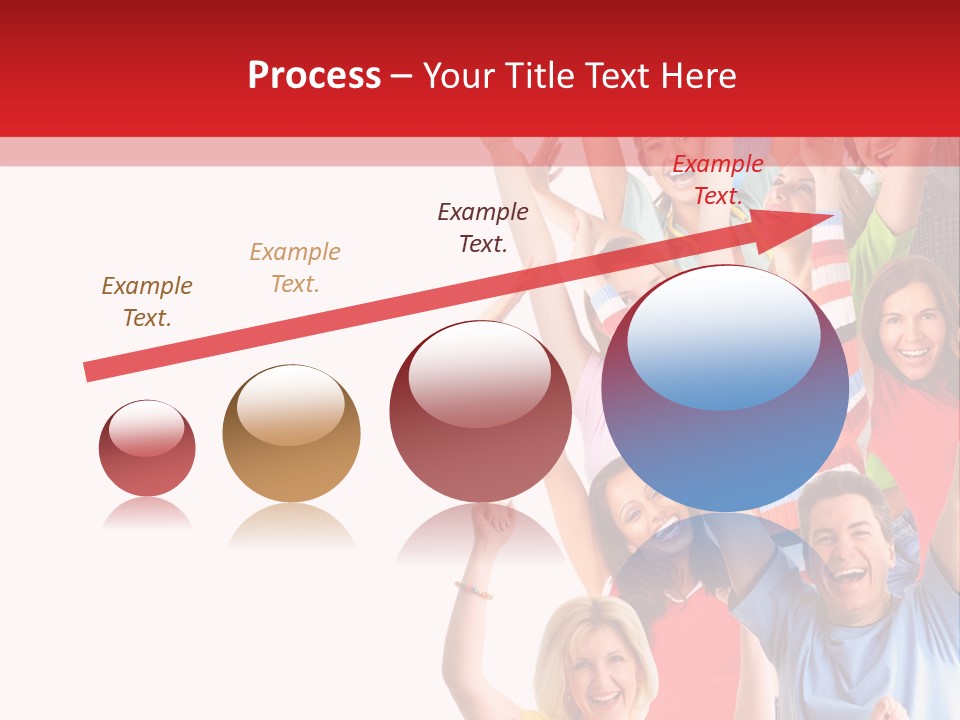 Process – Your Title Text Here

Example Text.

Example Text.

Example Text.

Example Text.